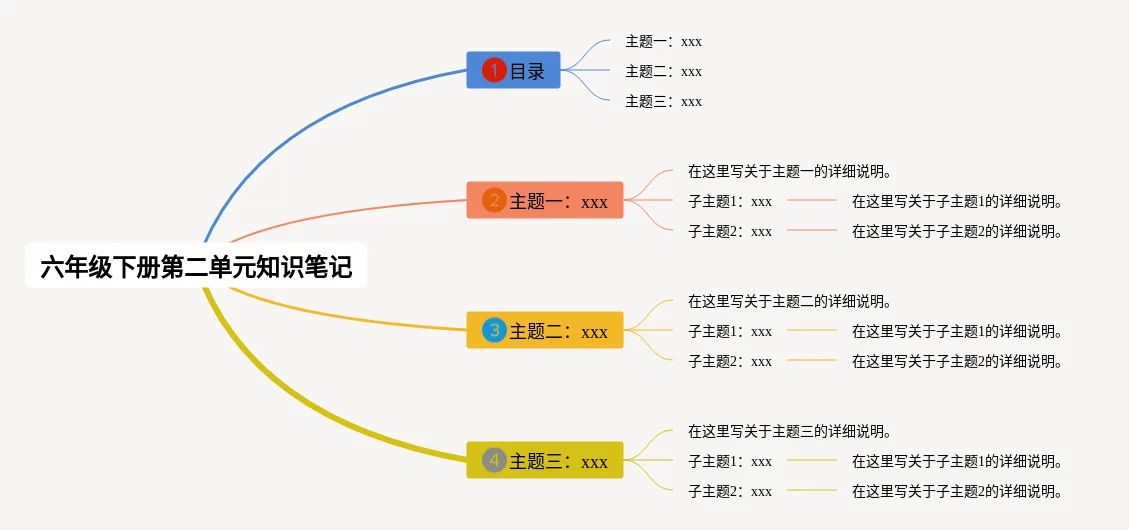 六年级下册第二单元知识笔记

1 目录

主题一：xxx

主题二：xxx

主题三：xxx

2 主题一：xxx

在这里写关于主题一的详细说明。

子主题1：xxx 在这里写关于子主题1的详细说明。

子主题2：xxx 在这里写关于子主题2的详细说明。

3 主题二：xxx

在这里写关于主题二的详细说明。

子主题1：xxx 在这里写关于子主题1的详细说明。

子主题2：xxx 在这里写关于子主题2的详细说明。

4 主题三：xxx

在这里写关于主题三的详细说明。

子主题1：xxx 在这里写关于子主题1的详细说明。

子主题2：xxx 在这里写关于子主题2的详细说明。